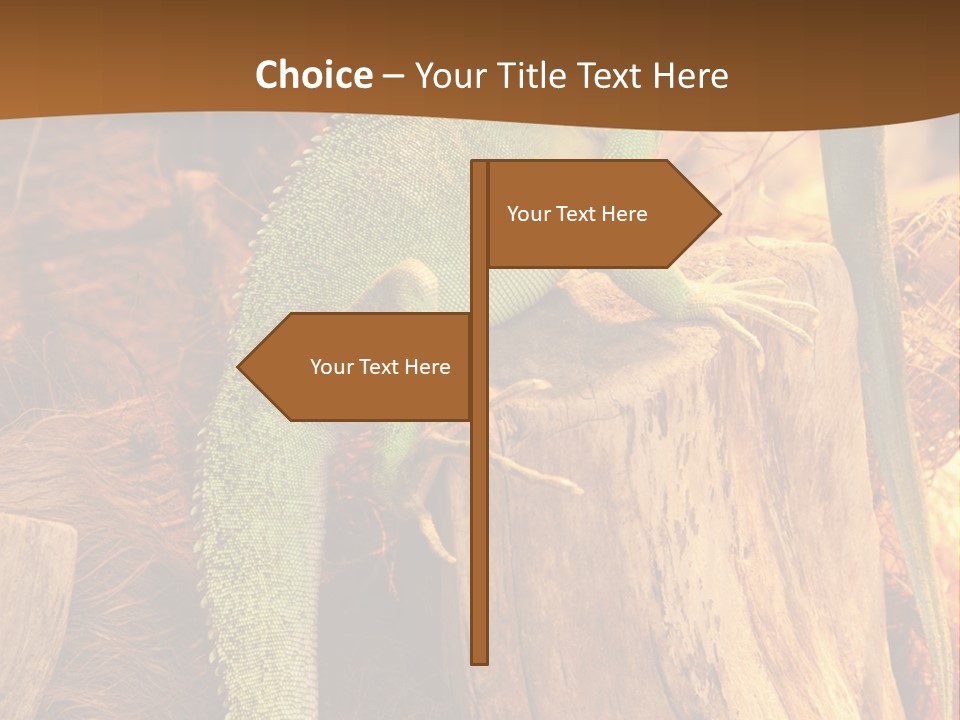 Choice – Your Title Text Here

Your Text Here

Your Text Here